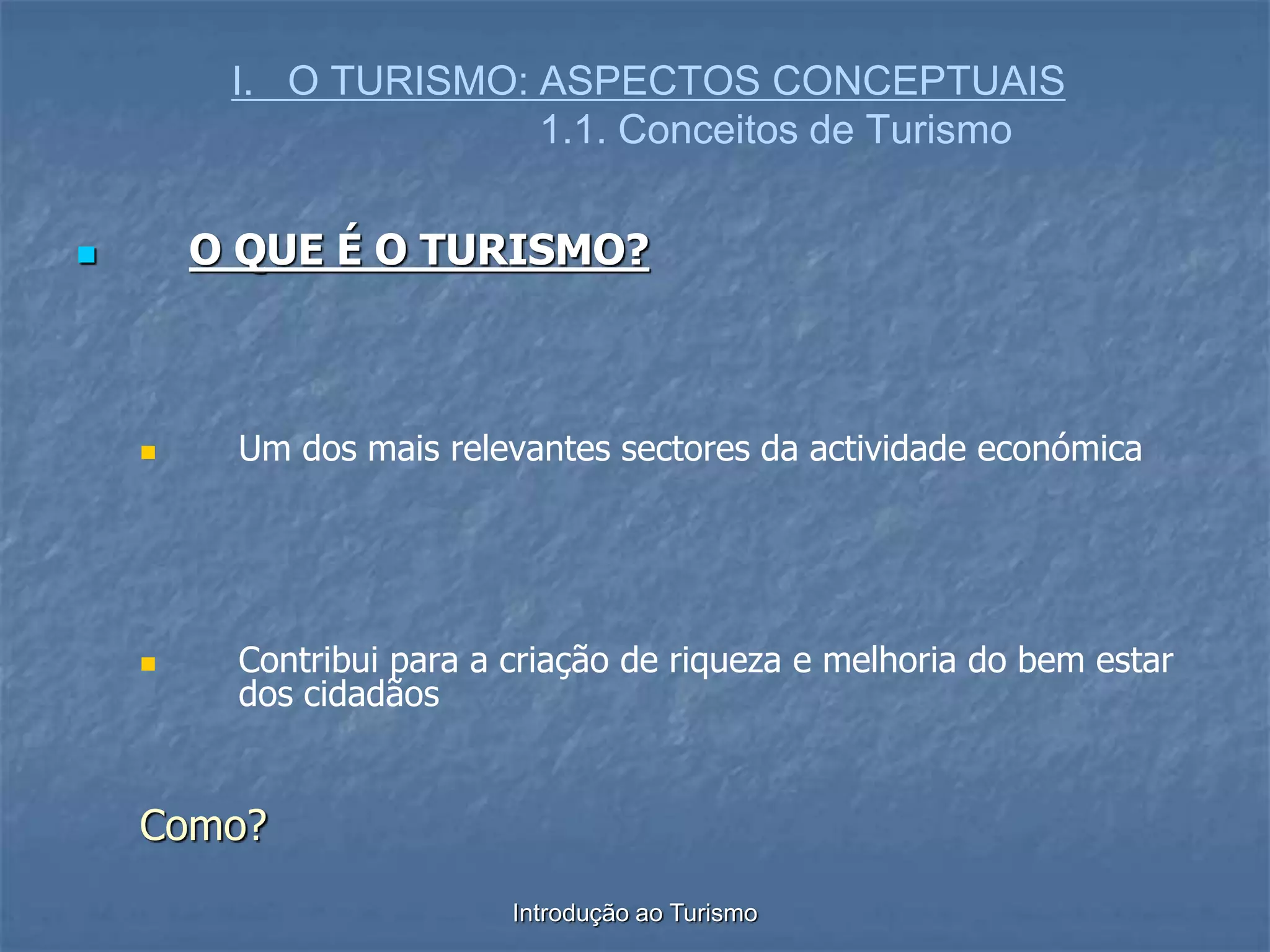 I. O TURISMO: ASPECTOS CONCEPTUAIS
1.1. Conceitos de Turismo

O QUE É O TURISMO?

Um dos mais relevantes sectores da actividade económica

Contribui para a criação de riqueza e melhoria do bem estar dos cidadãos

Como?

Introdução ao Turismo